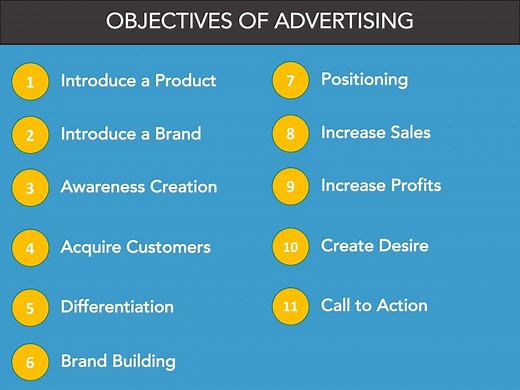 OBJECTIVES OF ADVERTISING

1 Introduce a Product

2 Introduce a Brand

3 Awareness Creation

4 Acquire Customers

5 Differentiation

6 Brand Building

7 Positioning

8 Increase Sales

9 Increase Profits

10 Create Desire

11 Call to Action